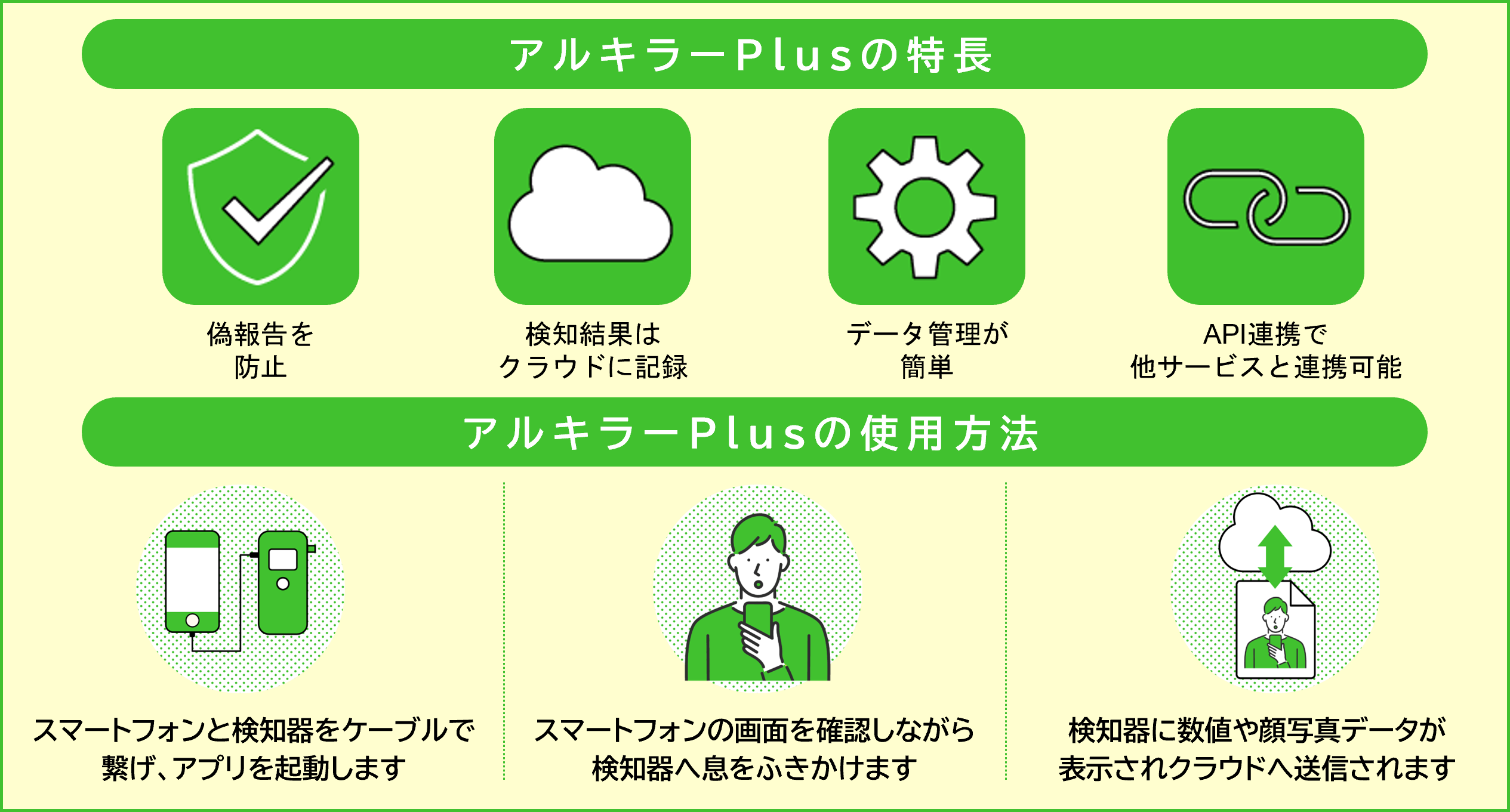 アルキラーPlusの特長

偽報告を防止

検知結果はクラウドに記録

データ管理が簡単

API連携で他サービスと連携可能

アルキラーPlusの使用方法

スマートフォンと検知器をケーブルで繋げ、アプリを起動します

スマートフォンの画面を確認しながら検知器へ息をふきかけます

検知器に数値や顔写真データが表示されクラウドへ送信されます